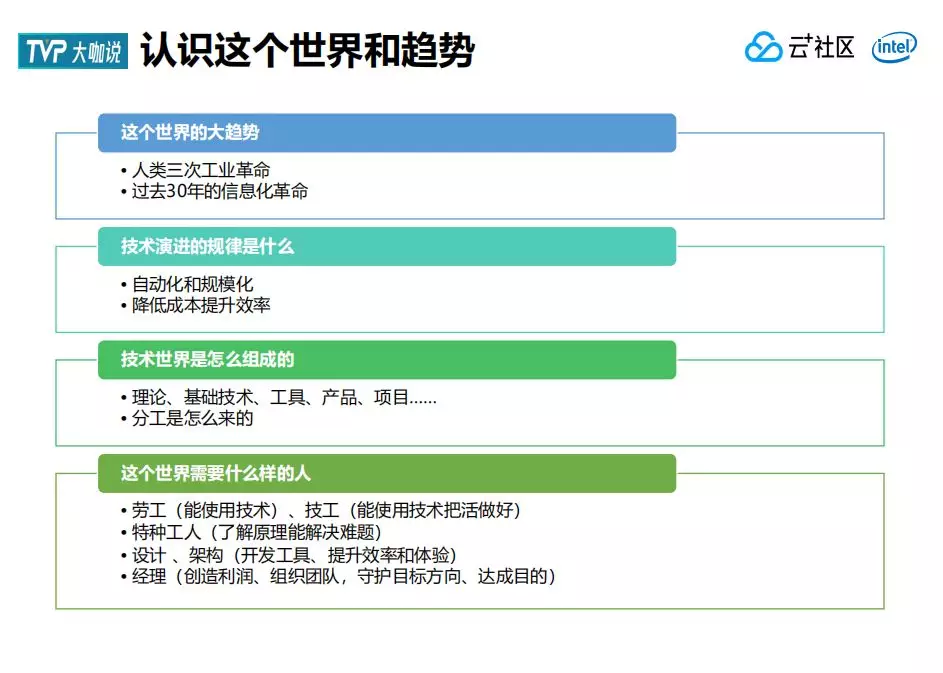 TVP 大咖说 认识这个世界和趋势

云+社区 intel

这个世界的大趋势
• 人类三次工业革命
• 过去30年的信息化革命

技术演进的规律是什么
• 自动化和规模化
• 降低成本提升效率

技术世界是怎么组成的
• 理论、基础技术、工具、产品、项目……
• 分工是怎么来的

这个世界需要什么样的人
• 劳工（能使用技术）、技工（能使用技术把活做好）
• 特种工人（了解原理能解决难题）
• 设计 、架构（开发工具、提升效率和体验）
• 经理（创造利润、组织团队，守护目标方向、达成目的）